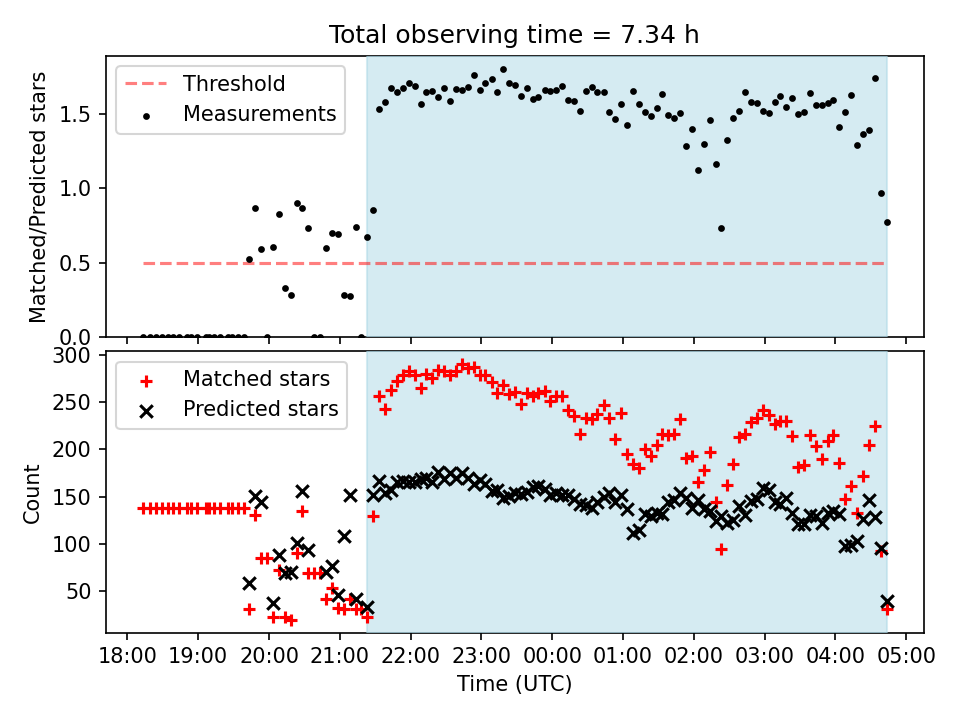 Total observing time = 7.34 h

Threshold
Measurements

Matched/Predicted stars

1.5
1.0
0.5
0.0

Matched stars
Predicted stars

Count

300
250
200
150
100
50

18:00 19:00 20:00 21:00 22:00 23:00 00:00 01:00 02:00 03:00 04:00 05:00

Time (UTC)